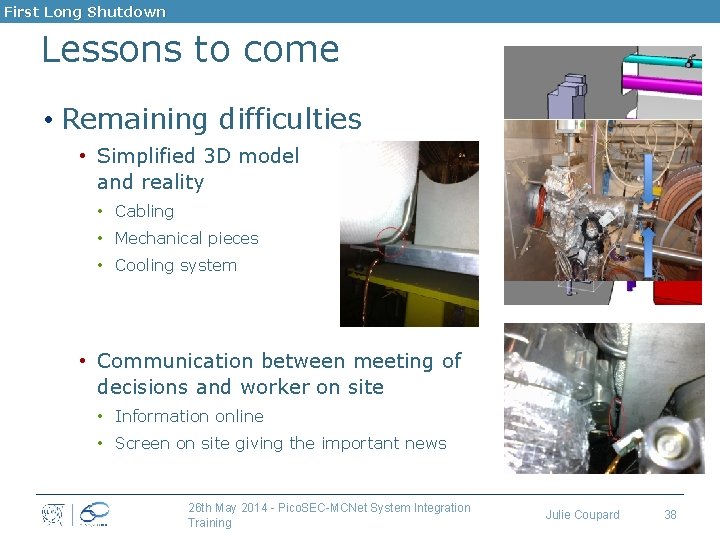 First Long Shutdown

Lessons to come

• Remaining difficulties
  • Simplified 3D model and reality
    • Cabling
    • Mechanical pieces
    • Cooling system
  • Communication between meeting of decisions and worker on site
    • Information online
    • Screen on site giving the important news

26th May 2014 - PicoSEC-MCNet System Integration Training

Julie Coupard

38